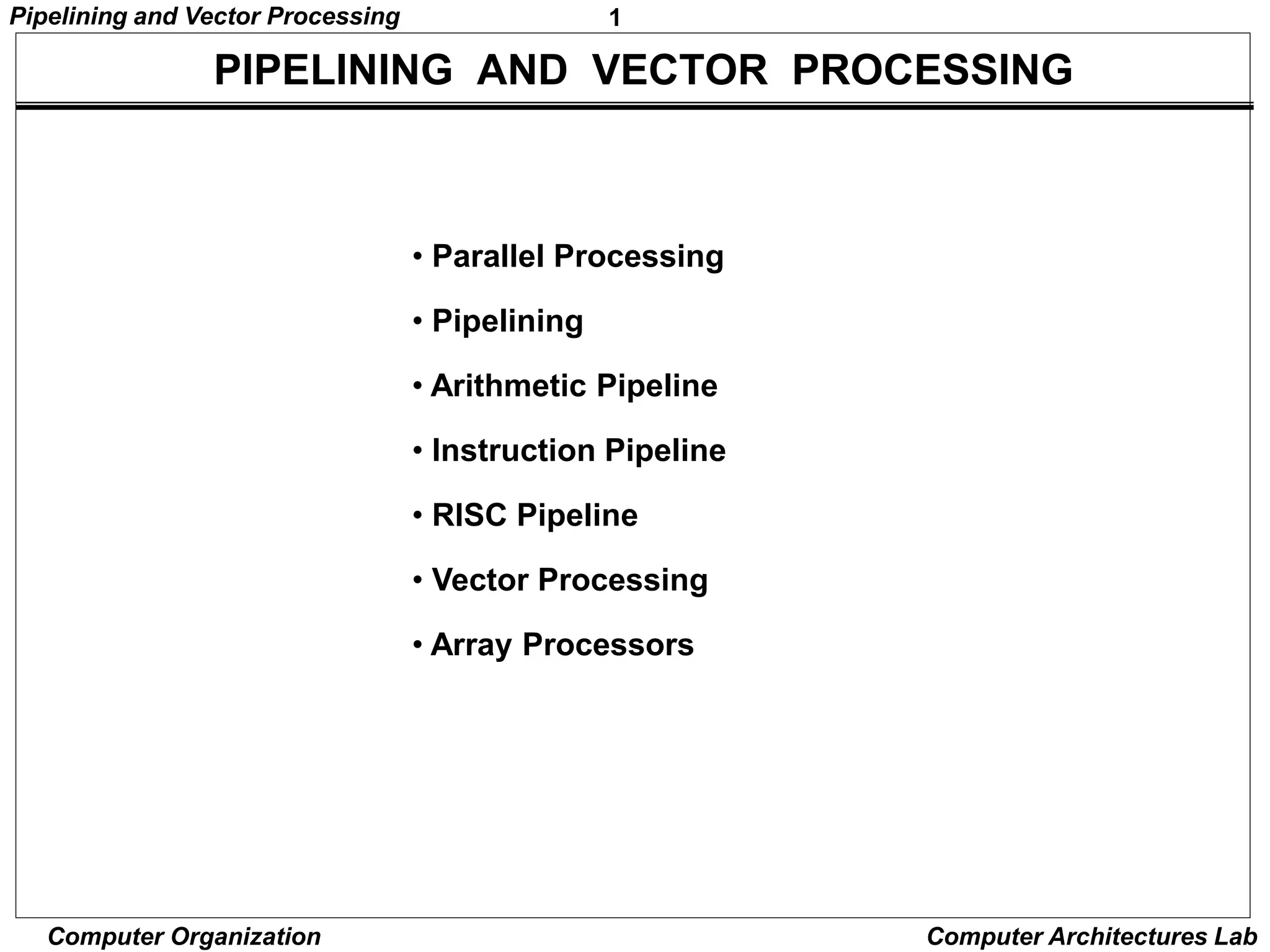 Pipelining and Vector Processing 1

PIPELINING AND VECTOR PROCESSING

• Parallel Processing

• Pipelining

• Arithmetic Pipeline

• Instruction Pipeline

• RISC Pipeline

• Vector Processing

• Array Processors

Computer Organization

Computer Architectures Lab